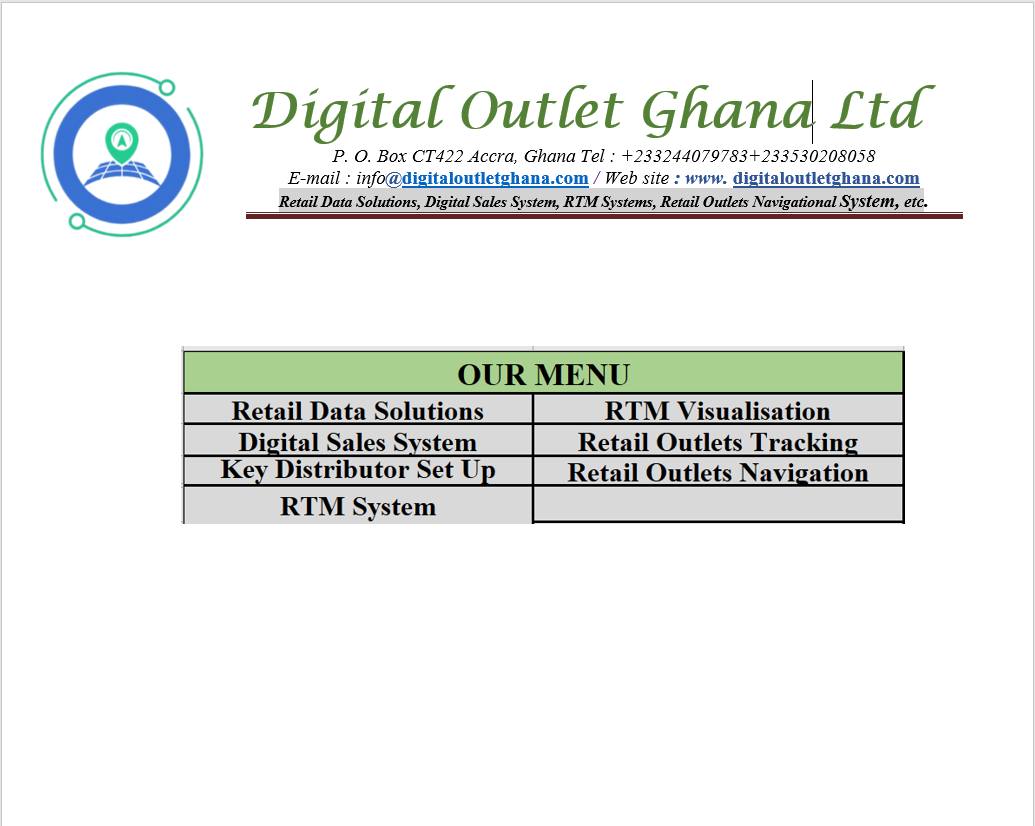 Digital Outlet Ghana Ltd
P. O. Box CT422 Accra, Ghana Tel : +233244079783+233530208058
E-mail : info@digitaloutletghana.com / Web site : www. digitaloutletghana.com
Retail Data Solutions, Digital Sales System, RTM Systems, Retail Outlets Navigational System, etc.

| OUR MENU | |
|---|---|
| Retail Data Solutions | RTM Visualisation |
| Digital Sales System | Retail Outlets Tracking |
| Key Distributor Set Up | Retail Outlets Navigation |
| RTM System | |